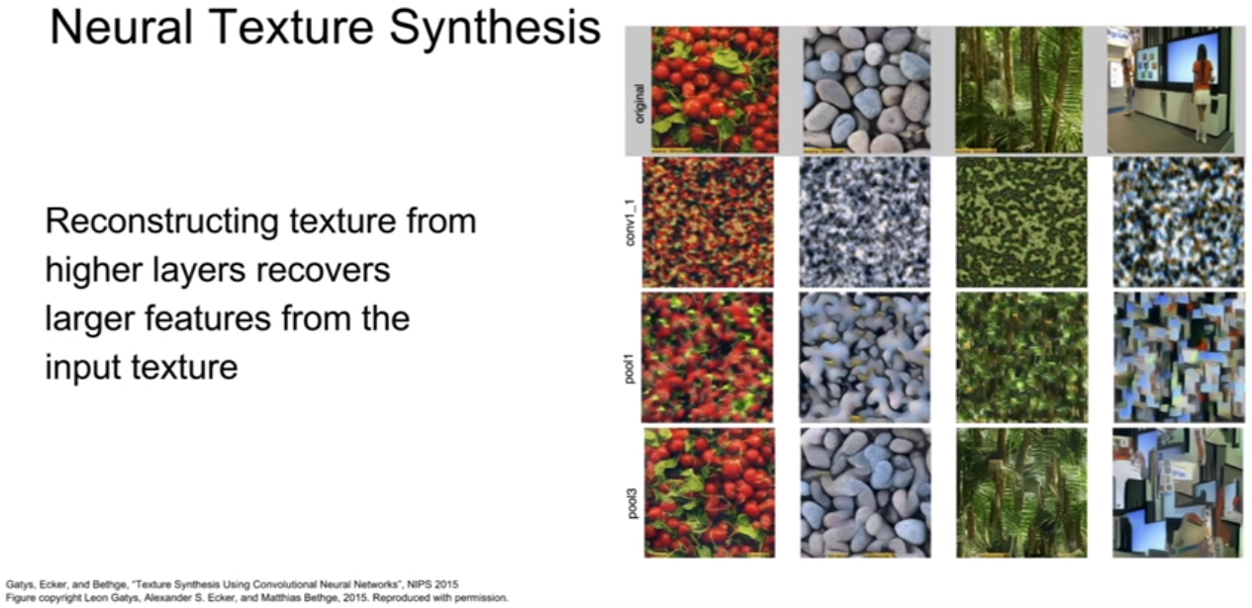 Neural Texture Synthesis

Reconstructing texture from higher layers recovers larger features from the input texture

original

conv1_1

pool1

pool3

Gatys, Ecker, and Bethge, "Texture Synthesis Using Convolutional Neural Networks", NIPS 2015
Figure copyright Leon Gatys, Alexander S. Ecker, and Matthias Bethge, 2015. Reproduced with permission.